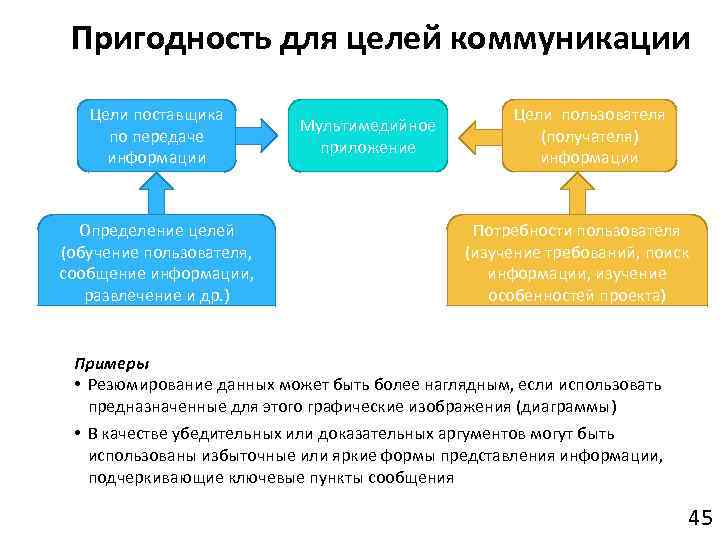 Пригодность для целей коммуникации

Цели поставщика по передаче информации

Мультимедийное приложение

Цели пользователя (получателя) информации

Определение целей (обучение пользователя, сообщение информации, развлечение и др.)

Потребности пользователя (изучение требований, поиск информации, изучение особенностей проекта)

Примеры
• Резюмирование данных может быть более наглядным, если использовать предназначенные для этого графические изображения (диаграммы)
• В качестве убедительных или доказательных аргументов могут быть использованы избыточные или яркие формы представления информации, подчеркивающие ключевые пункты сообщения

45